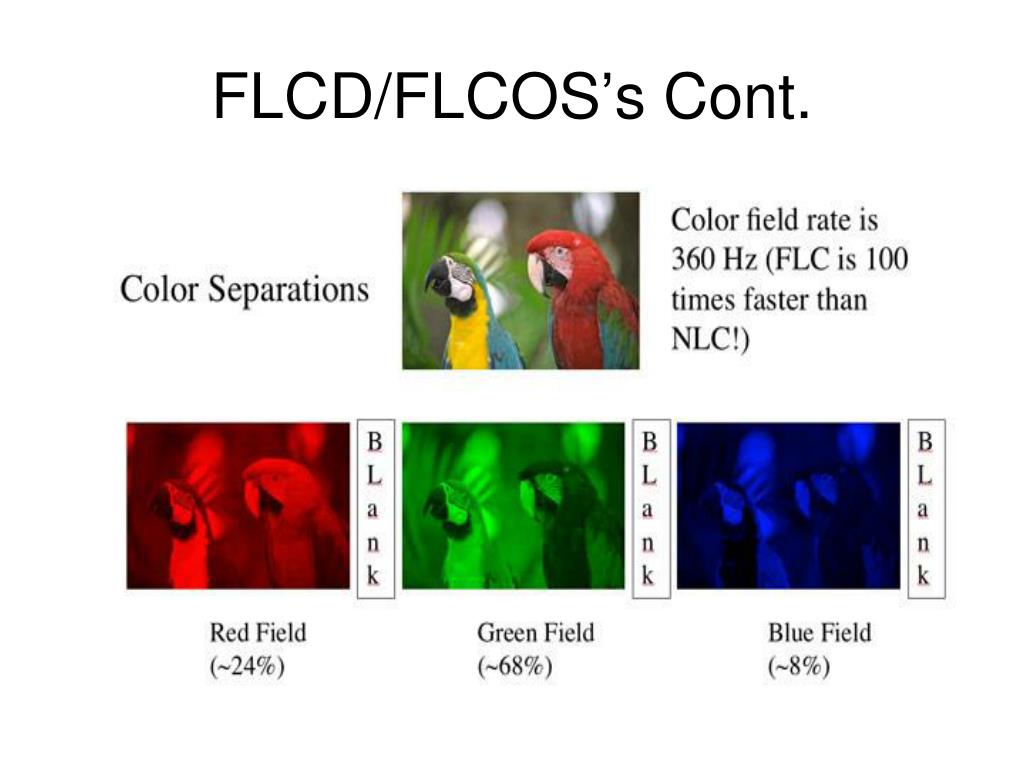 FLCD/FLCOS's Cont.

Color Separations

Color field rate is 360 Hz (FLC is 100 times faster than NLC!)

B L a n k

B L a n k

B L a n k

Red Field (~24%)

Green Field (~68%)

Blue Field (~8%)